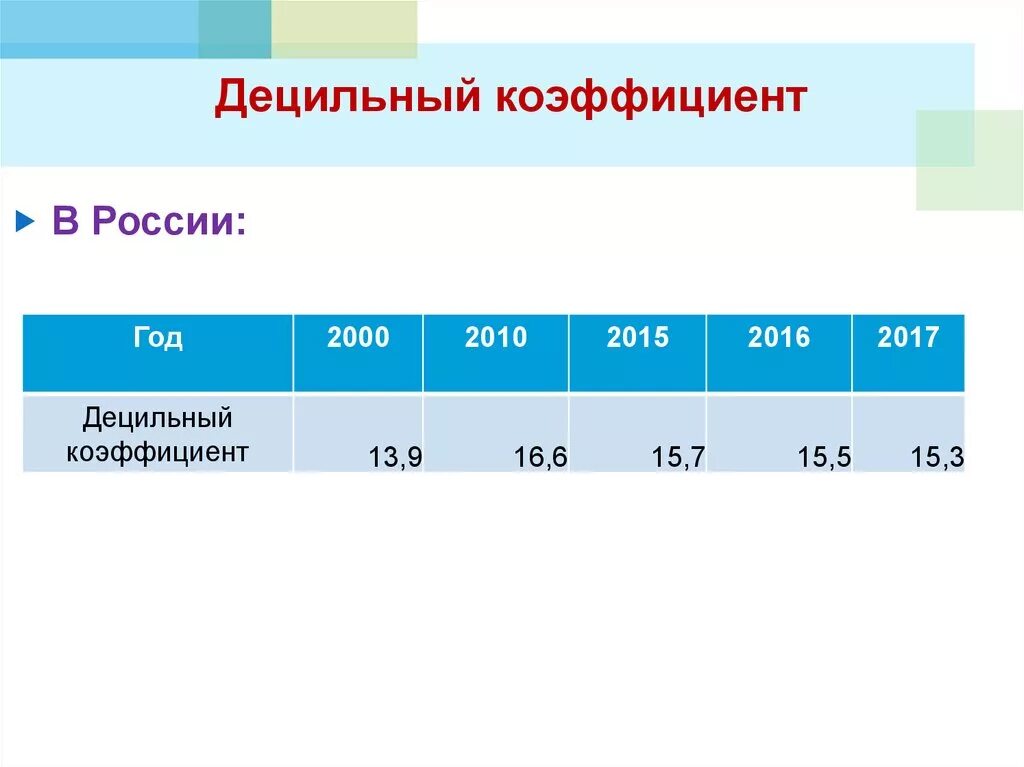 Децильный коэффициент

В России:

| Год | 2000 | 2010 | 2015 | 2016 | 2017 |
|---|---|---|---|---|---|
| Децильный коэффициент | 13,9 | 16,6 | 15,7 | 15,5 | 15,3 |